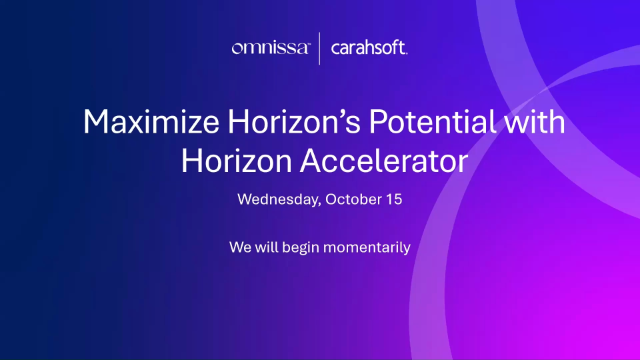 omnissa | carahsoft.

Maximize Horizon's Potential with Horizon Accelerator

Wednesday, October 15

We will begin momentarily